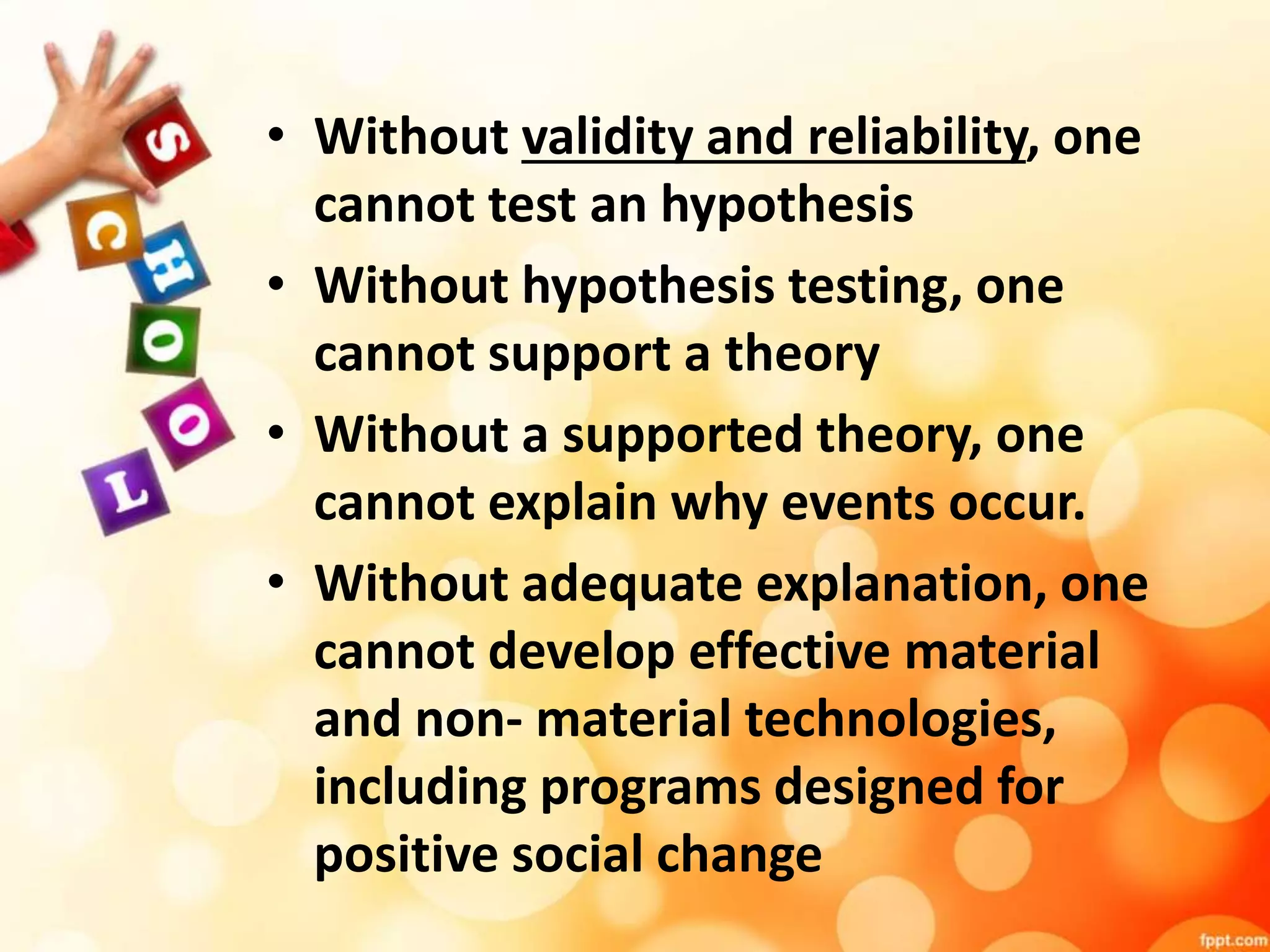 S
C
H
O
O
L

• Without validity and reliability, one cannot test an hypothesis
• Without hypothesis testing, one cannot support a theory
• Without a supported theory, one cannot explain why events occur.
• Without adequate explanation, one cannot develop effective material and non- material technologies, including programs designed for positive social change

fppt.com